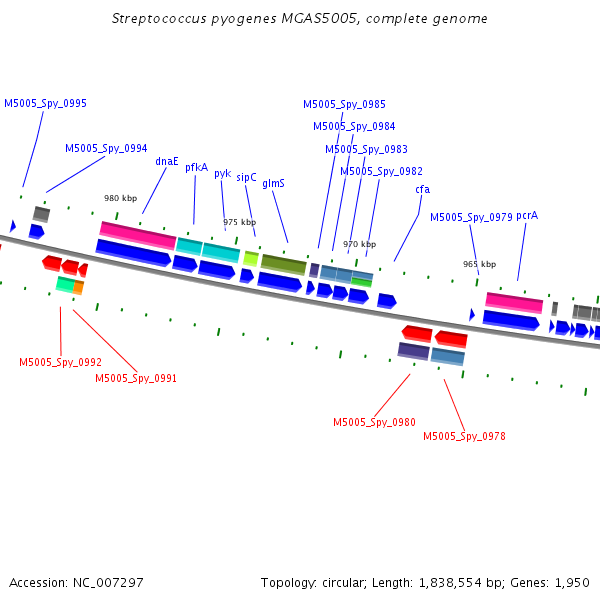 Streptococcus pyogenes MGAS5005, complete genome

M5005_Spy_0995

M5005_Spy_0994

dnaE

pfkA

pyk

sipC

glmS

M5005_Spy_0985

M5005_Spy_0984

M5005_Spy_0983

M5005_Spy_0982

cfa

M5005_Spy_0979

pcrA

980 kbp

975 kbp

970 kbp

965 kbp

M5005_Spy_0992

M5005_Spy_0991

M5005_Spy_0980

M5005_Spy_0978

Accession: NC_007297

Topology: circular; Length: 1,838,554 bp; Genes: 1,950